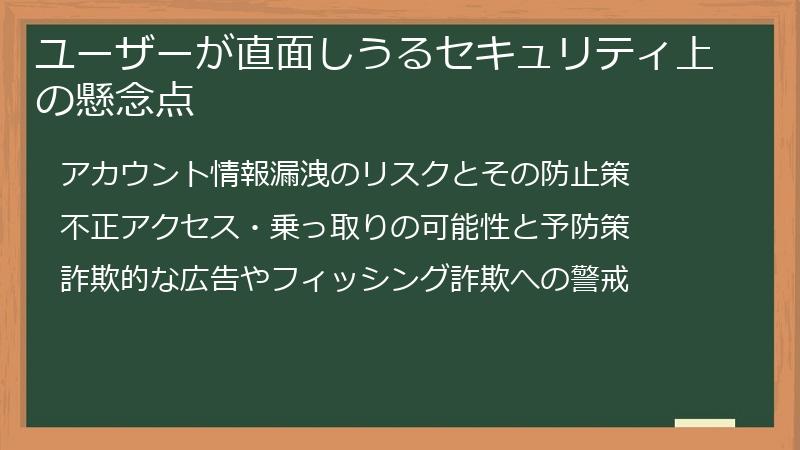 ユーザーが直面しうるセキュリティ上の懸念点

アカウント情報漏洩のリスクとその防止策

不正アクセス・乗っ取りの可能性と予防策

詐欺的な広告やフィッシング詐欺への警戒